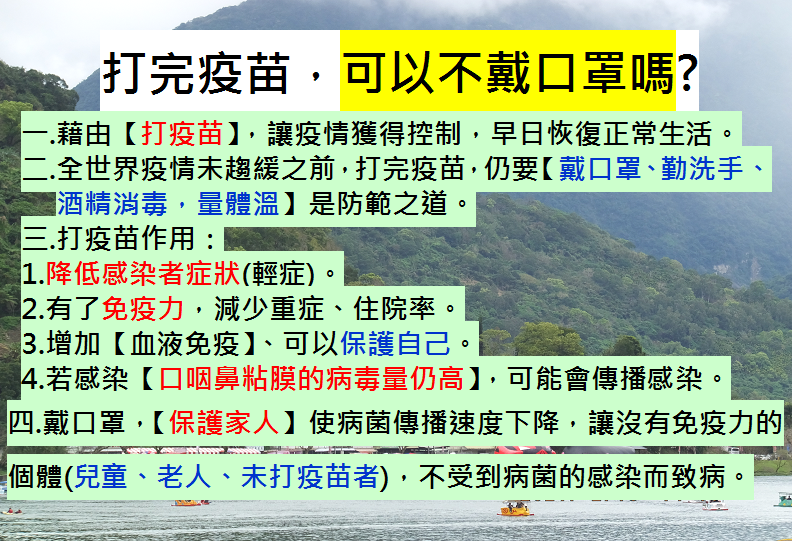 打完疫苗，可以不戴口罩嗎?

一.藉由【打疫苗】，讓疫情獲得控制，早日恢復正常生活。
二.全世界疫情未趨緩之前，打完疫苗，仍要【戴口罩、勤洗手、酒精消毒，量體溫】是防範之道。
三.打疫苗作用：
1.降低感染者症狀(輕症)。
2.有了免疫力，減少重症、住院率。
3.增加【血液免疫】、可以保護自己。
4.若感染【口咽鼻粘膜的病毒量仍高】，可能會傳播感染。
四.戴口罩，【保護家人】使病菌傳播速度下降，讓沒有免疫力的個體(兒童、老人、未打疫苗者)，不受到病菌的感染而致病。